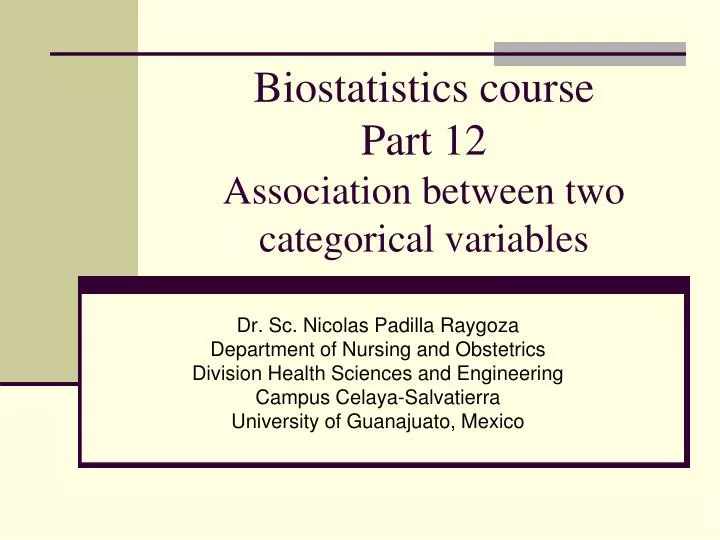 Biostatistics course
Part 12
Association between two categorical variables

Dr. Sc. Nicolas Padilla Raygoza
Department of Nursing and Obstetrics
Division Health Sciences and Engineering
Campus Celaya-Salvatierra
University of Guanajuato, Mexico